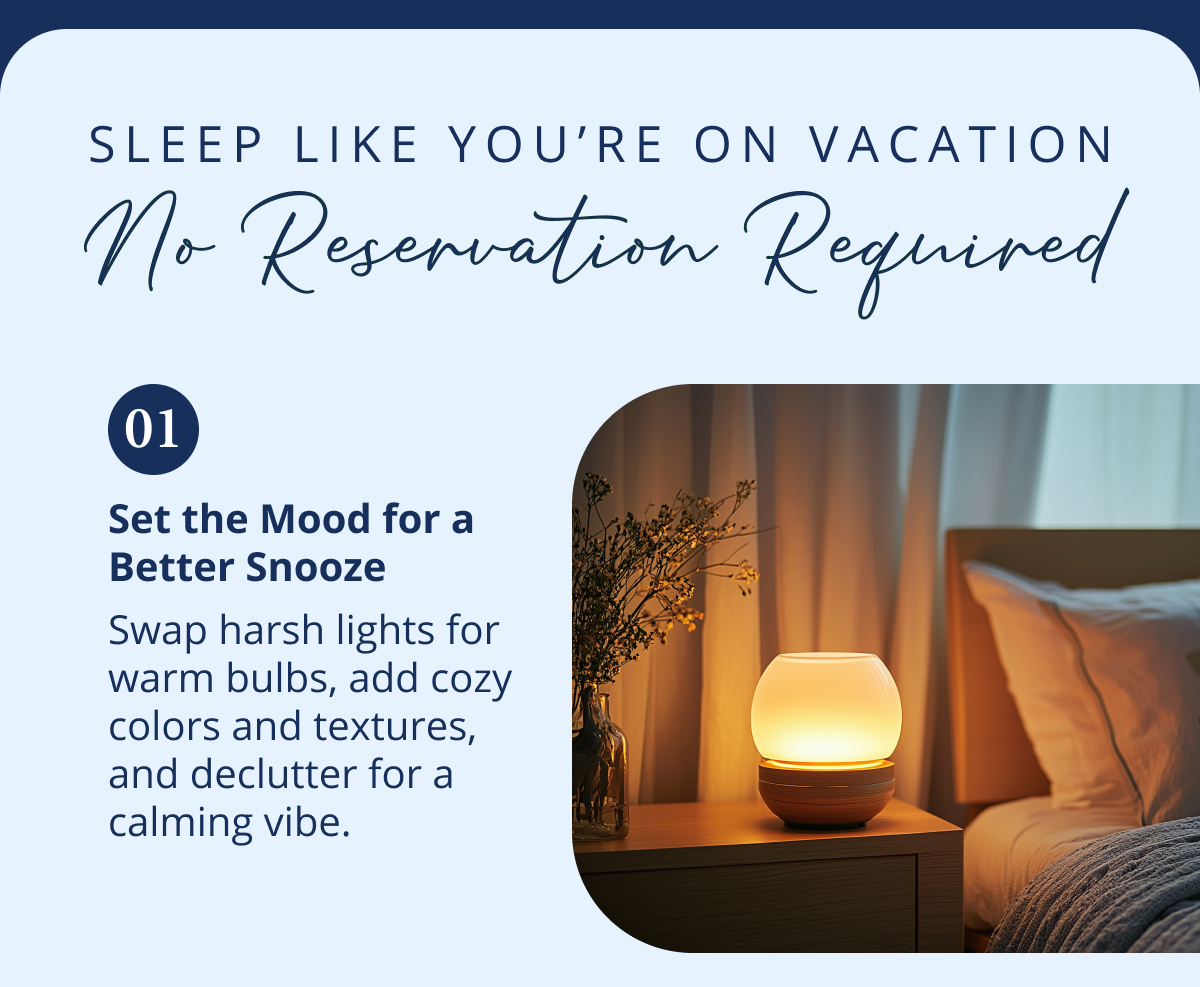 SLEEP LIKE YOU'RE ON VACATION
No Reservation Required

01

Set the Mood for a Better Snooze

Swap harsh lights for warm bulbs, add cozy colors and textures, and declutter for a calming vibe.